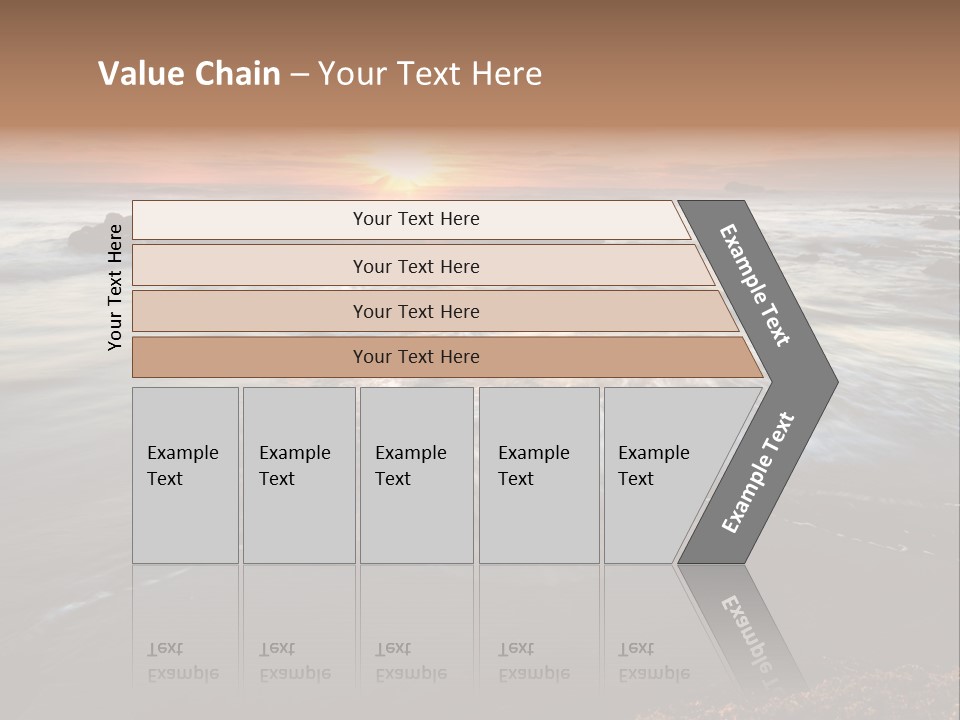 Value Chain – Your Text Here

Your Text Here

Your Text Here

Your Text Here

Your Text Here

Your Text Here

Example Text

Example Text

Example Text

Example Text

Example Text

Example Text

Example Text